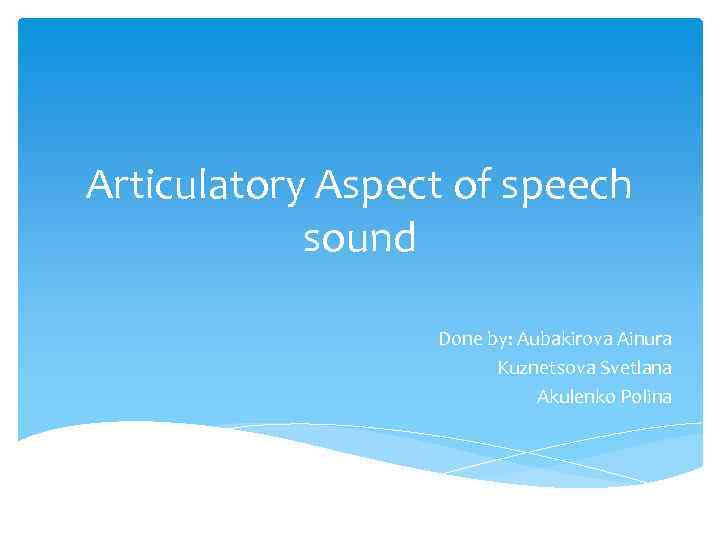 Articulatory Aspect of speech sound

Done by: Aubakirova Ainura
Kuznetsova Svetlana
Akulenko Polina